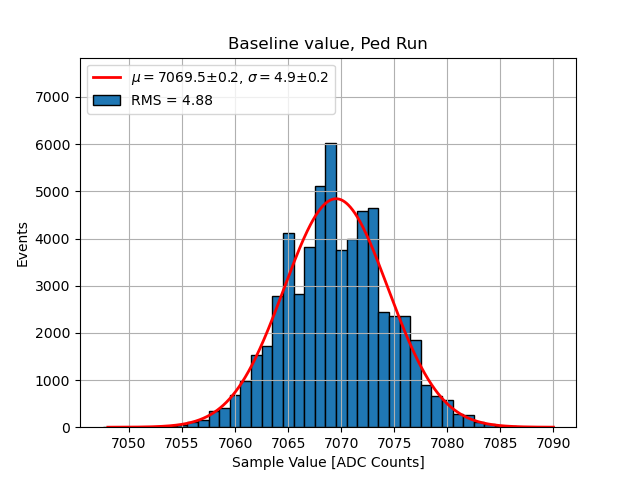 Baseline value, Ped Run

$\mu = 7069.5 \pm 0.2$, $\sigma = 4.9 \pm 0.2$
RMS = 4.88

Events

7000
6000
5000
4000
3000
2000
1000
0

7050 7055 7060 7065 7070 7075 7080 7085 7090

Sample Value [ADC Counts]